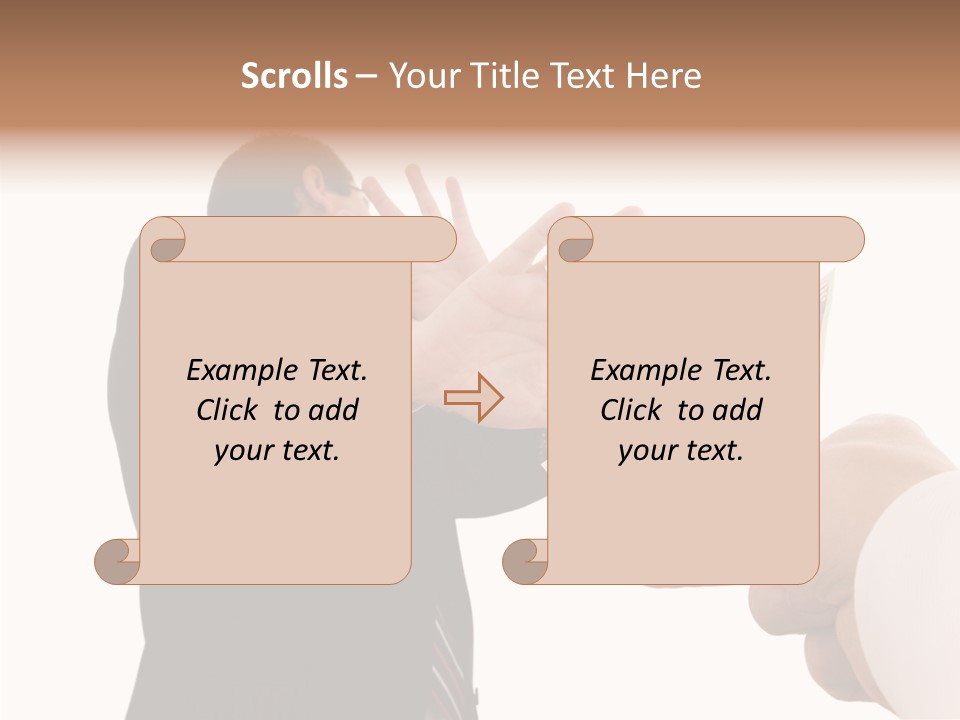 Scrolls – Your Title Text Here

Example Text. Click to add your text.

Example Text. Click to add your text.